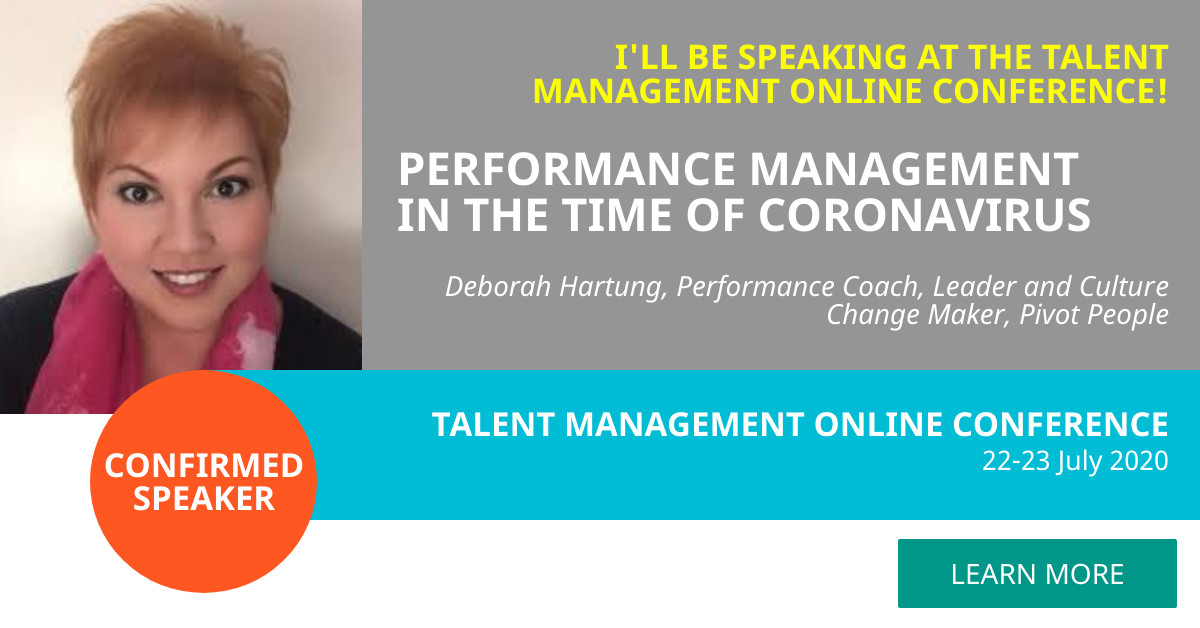 I'LL BE SPEAKING AT THE TALENT MANAGEMENT ONLINE CONFERENCE!

PERFORMANCE MANAGEMENT IN THE TIME OF CORONAVIRUS

Deborah Hartung, Performance Coach, Leader and Culture Change Maker, Pivot People

CONFIRMED SPEAKER

TALENT MANAGEMENT ONLINE CONFERENCE
22-23 July 2020

LEARN MORE